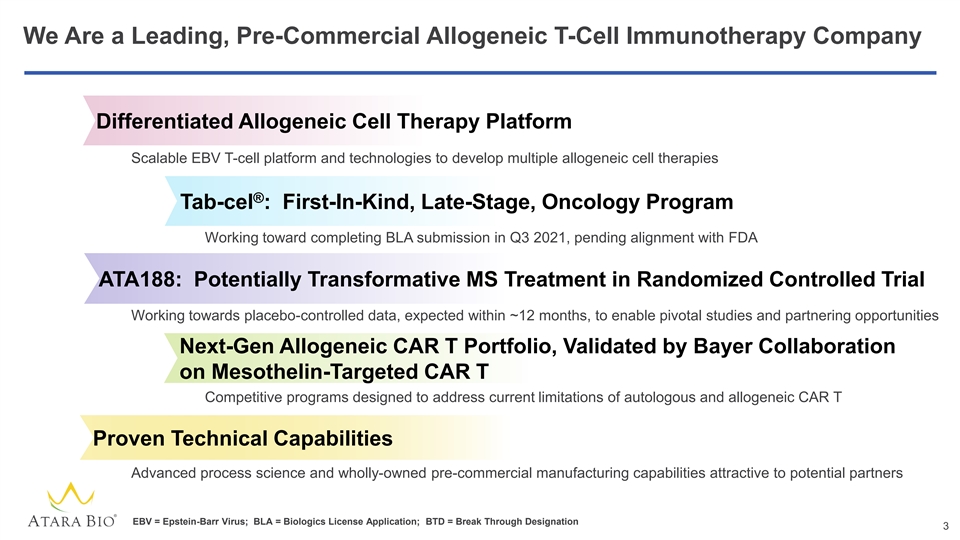 We Are a Leading, Pre-Commercial Allogeneic T-Cell Immunotherapy Company

Differentiated Allogeneic Cell Therapy Platform

Scalable EBV T-cell platform and technologies to develop multiple allogeneic cell therapies

Tab-cel®: First-In-Kind, Late-Stage, Oncology Program

Working toward completing BLA submission in Q3 2021, pending alignment with FDA

ATA188: Potentially Transformative MS Treatment in Randomized Controlled Trial

Working towards placebo-controlled data, expected within ~12 months, to enable pivotal studies and partnering opportunities

Next-Gen Allogeneic CAR T Portfolio, Validated by Bayer Collaboration on Mesothelin-Targeted CAR T

Competitive programs designed to address current limitations of autologous and allogeneic CAR T

Proven Technical Capabilities

Advanced process science and wholly-owned pre-commercial manufacturing capabilities attractive to potential partners

ATARA BIO®

EBV = Epstein-Barr Virus; BLA = Biologics License Application; BTD = Break Through Designation

3